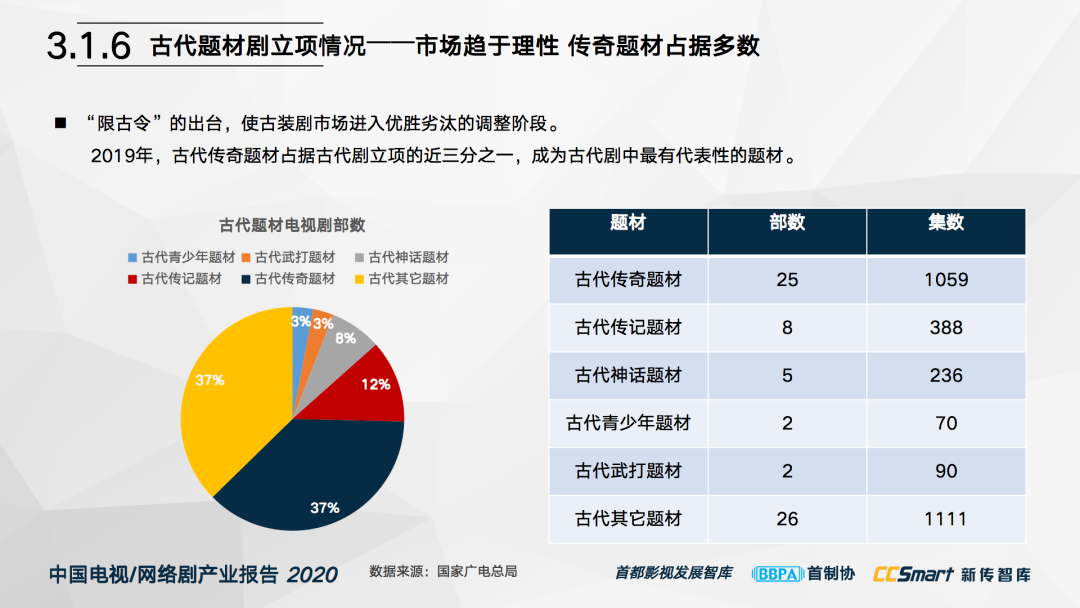 3.1.6 古代题材剧立项情况——市场趋于理性 传奇题材占据多数

■ “限古令”的出台，使古装剧市场进入优胜劣汰的调整阶段。
2019年，古代传奇题材占据古代剧立项的近三分之一，成为古代剧中最有代表性的题材。

古代题材电视剧部数

古代青少年题材 古代武打题材 古代神话题材 古代传记题材 古代传奇题材 古代其它题材

3% 3% 8% 12% 37% 37%

| 题材 | 部数 | 集数 |
|---|---|---|
| 古代传奇题材 | 25 | 1059 |
| 古代传记题材 | 8 | 388 |
| 古代神话题材 | 5 | 236 |
| 古代青少年题材 | 2 | 70 |
| 古代武打题材 | 2 | 90 |
| 古代其它题材 | 26 | 1111 |

中国电视/网络剧产业报告 2020 数据来源：国家广电总局 首都影视发展智库 BBPA 首制协 CCSmart 新传智库